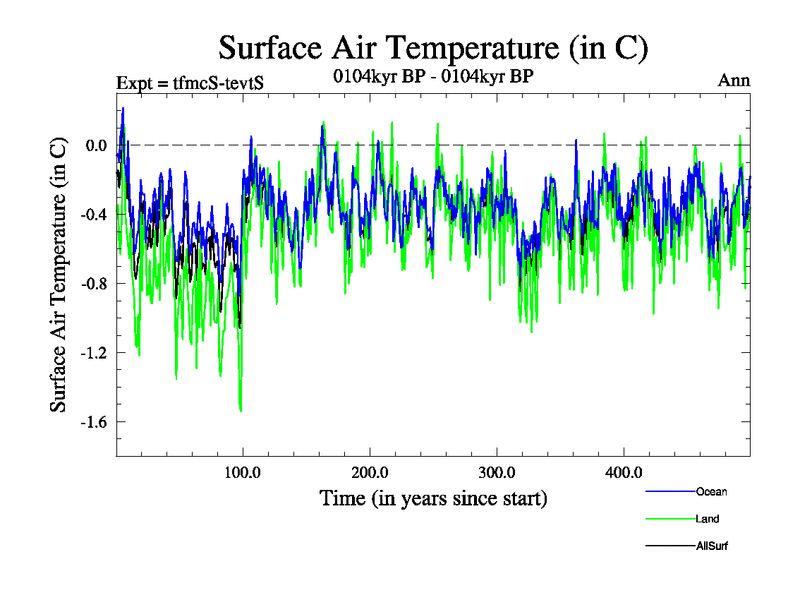 Surface Air Temperature (in C)

Expt = tfmcS-tevtS

0104kyr BP - 0104kyr BP

Ann

Surface Air Temperature (in C)

0.0
-0.4
-0.8
-1.2
-1.6

100.0
200.0
300.0
400.0

Time (in years since start)

Ocean
Land
AllSurf